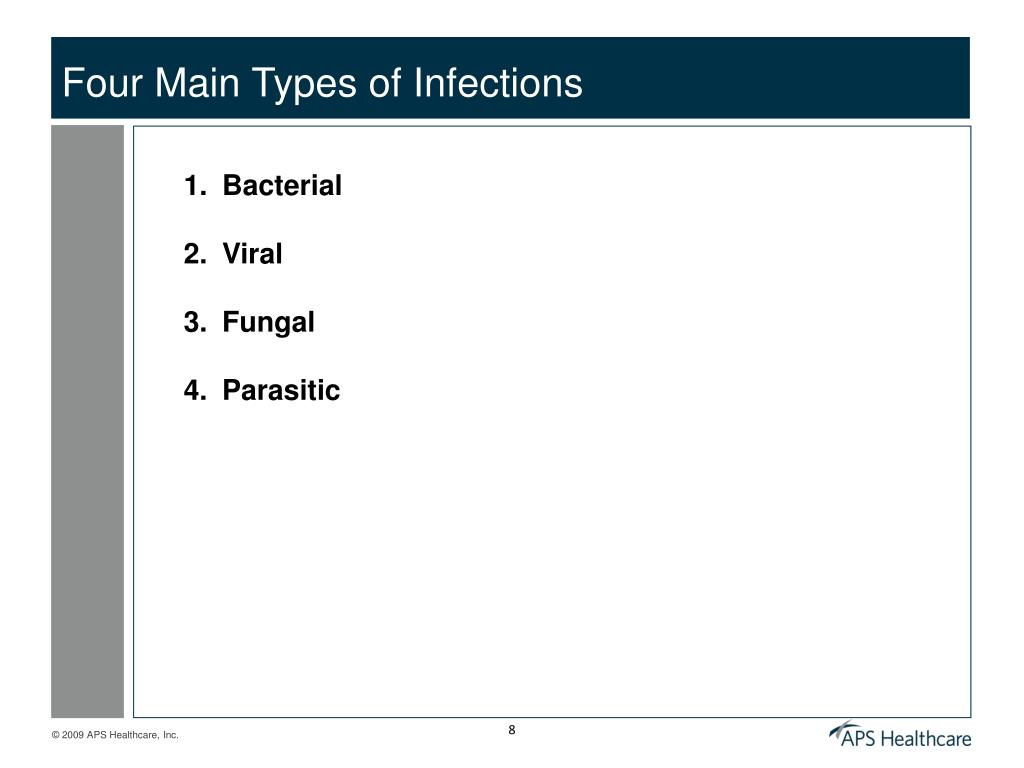 Four Main Types of Infections

1. Bacterial

2. Viral

3. Fungal

4. Parasitic

© 2009 APS Healthcare, Inc.

8

APS Healthcare